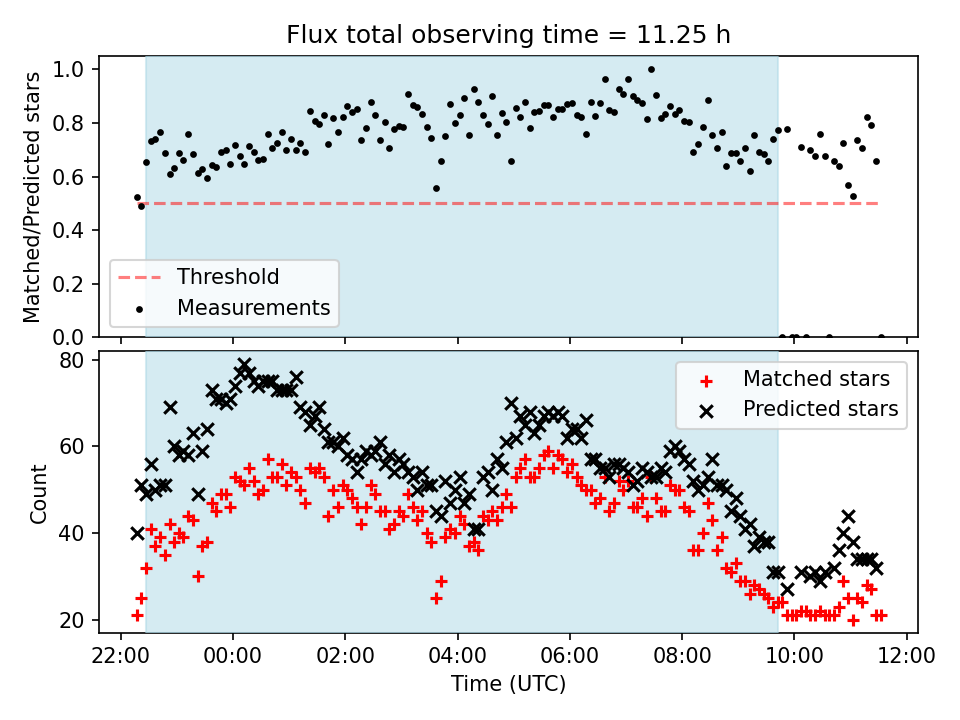 Flux total observing time = 11.25 h

Matched/Predicted stars

1.0
0.8
0.6
0.4
0.2
0.0

Threshold
Measurements

Count

80
60
40
20

Matched stars
Predicted stars

22:00
00:00
02:00
04:00
06:00
08:00
10:00
12:00

Time (UTC)